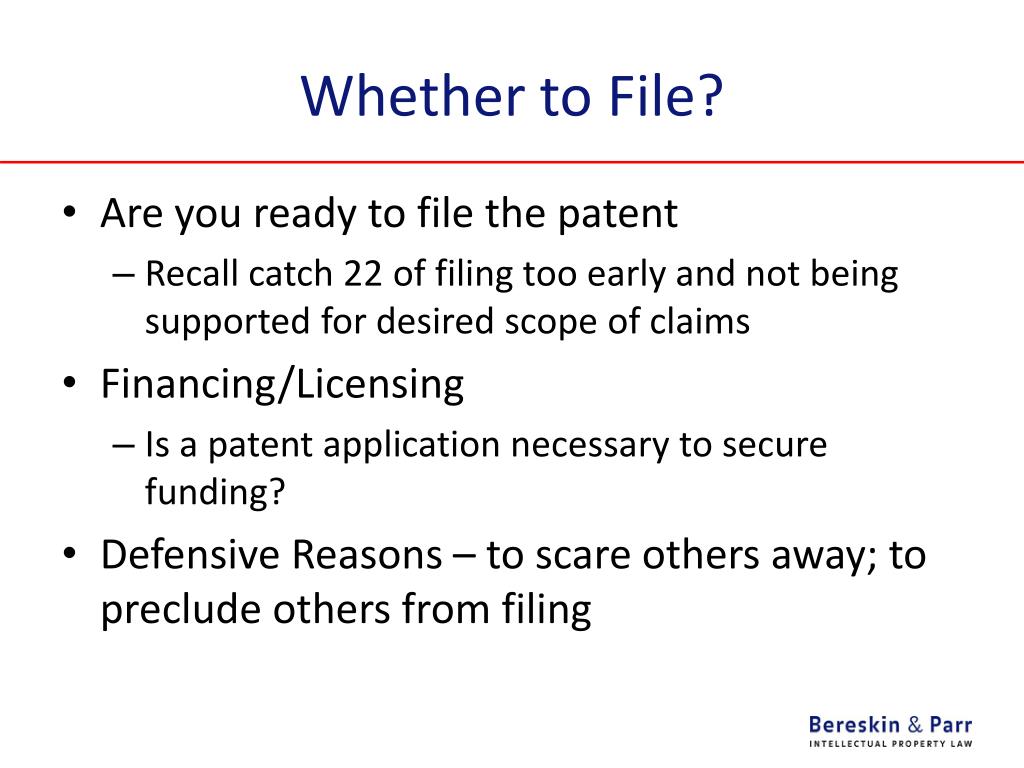 Whether to File?

• Are you ready to file the patent
– Recall catch 22 of filing too early and not being supported for desired scope of claims
• Financing/Licensing
– Is a patent application necessary to secure funding?
• Defensive Reasons – to scare others away; to preclude others from filing

Bereskin & Parr
INTELLECTUAL PROPERTY LAW